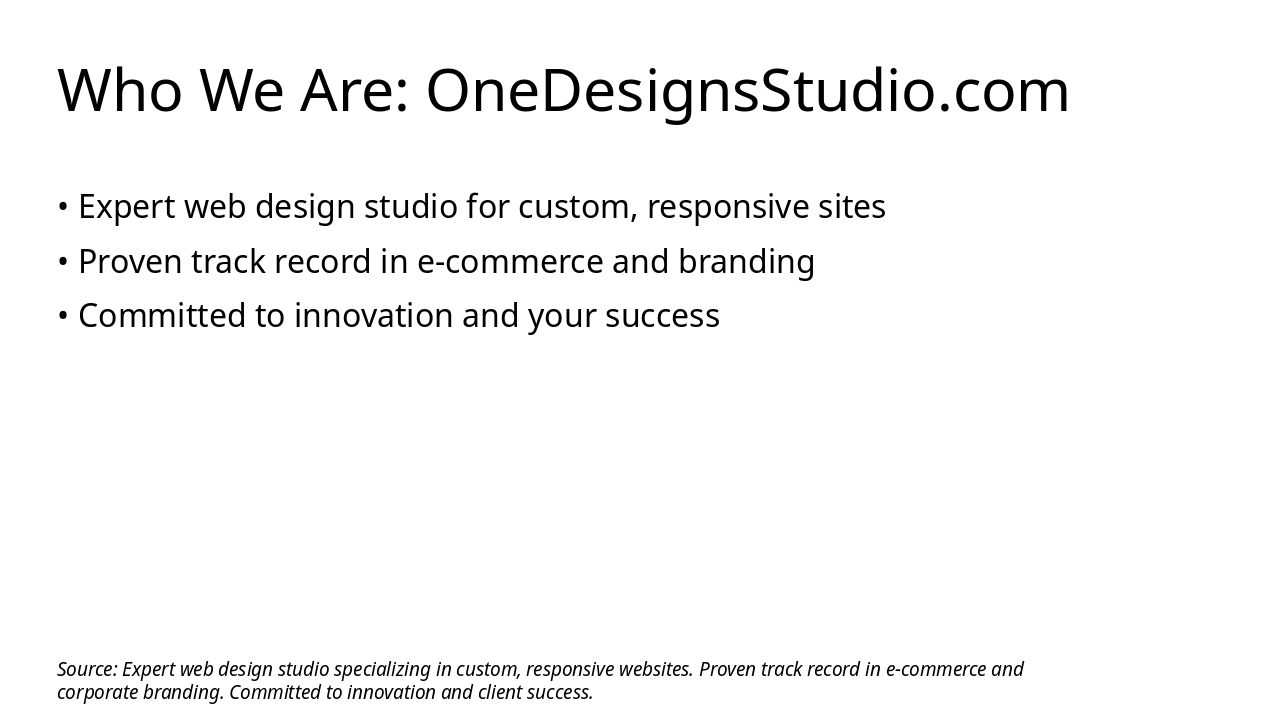 Who We Are: OneDesignsStudio.com

• Expert web design studio for custom, responsive sites
• Proven track record in e-commerce and branding
• Committed to innovation and your success

Source: Expert web design studio specializing in custom, responsive websites. Proven track record in e-commerce and corporate branding. Committed to innovation and client success.